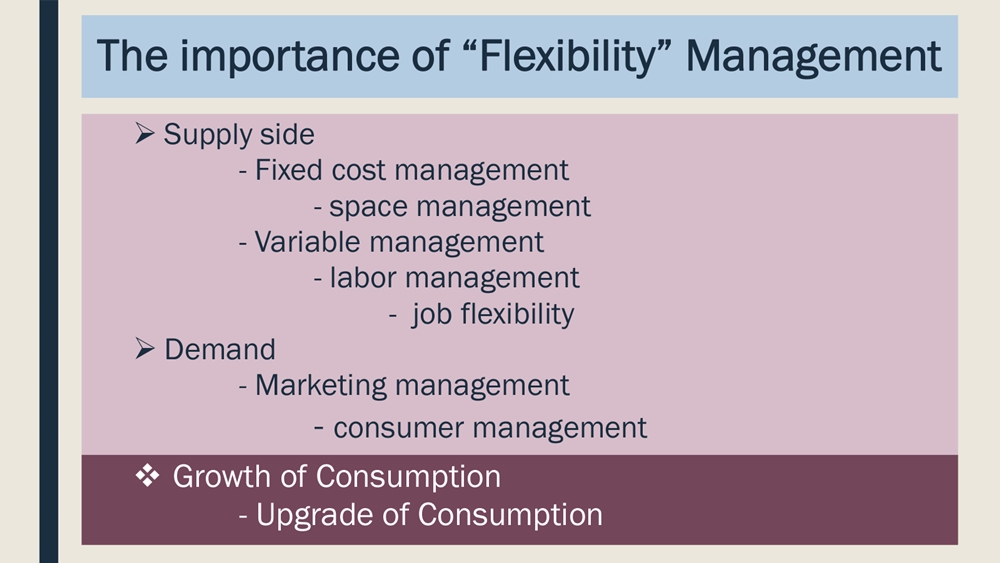 The importance of “Flexibility” Management

➢ Supply side
- Fixed cost management
- space management
- Variable management
- labor management
- job flexibility
➢ Demand
- Marketing management
- consumer management

❖ Growth of Consumption
- Upgrade of Consumption